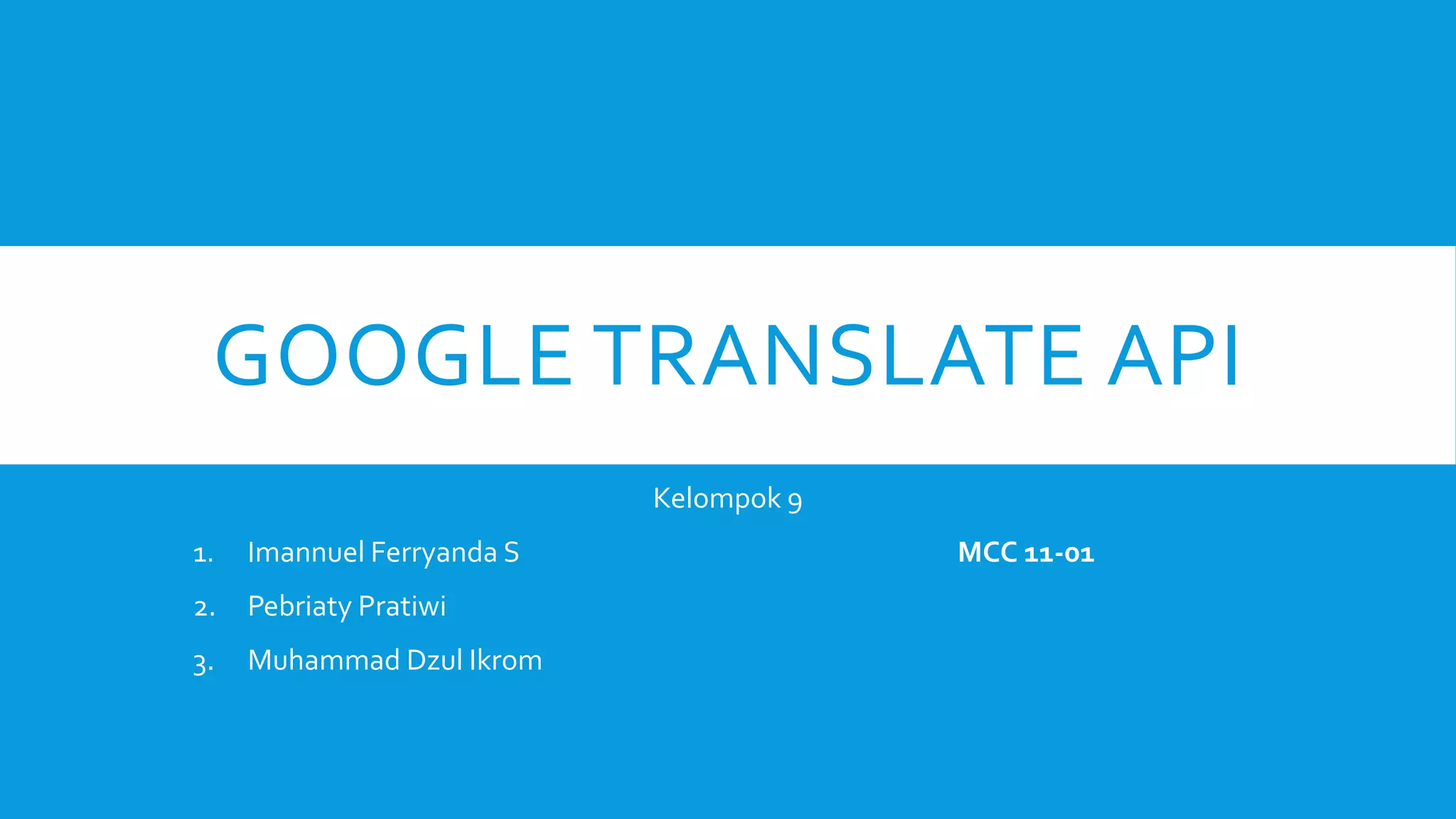 GOOGLE TRANSLATE API

Kelompok 9

1. Imannuel Ferryanda S
2. Pebriaty Pratiwi
3. Muhammad Dzul Ikrom

MCC 11-01